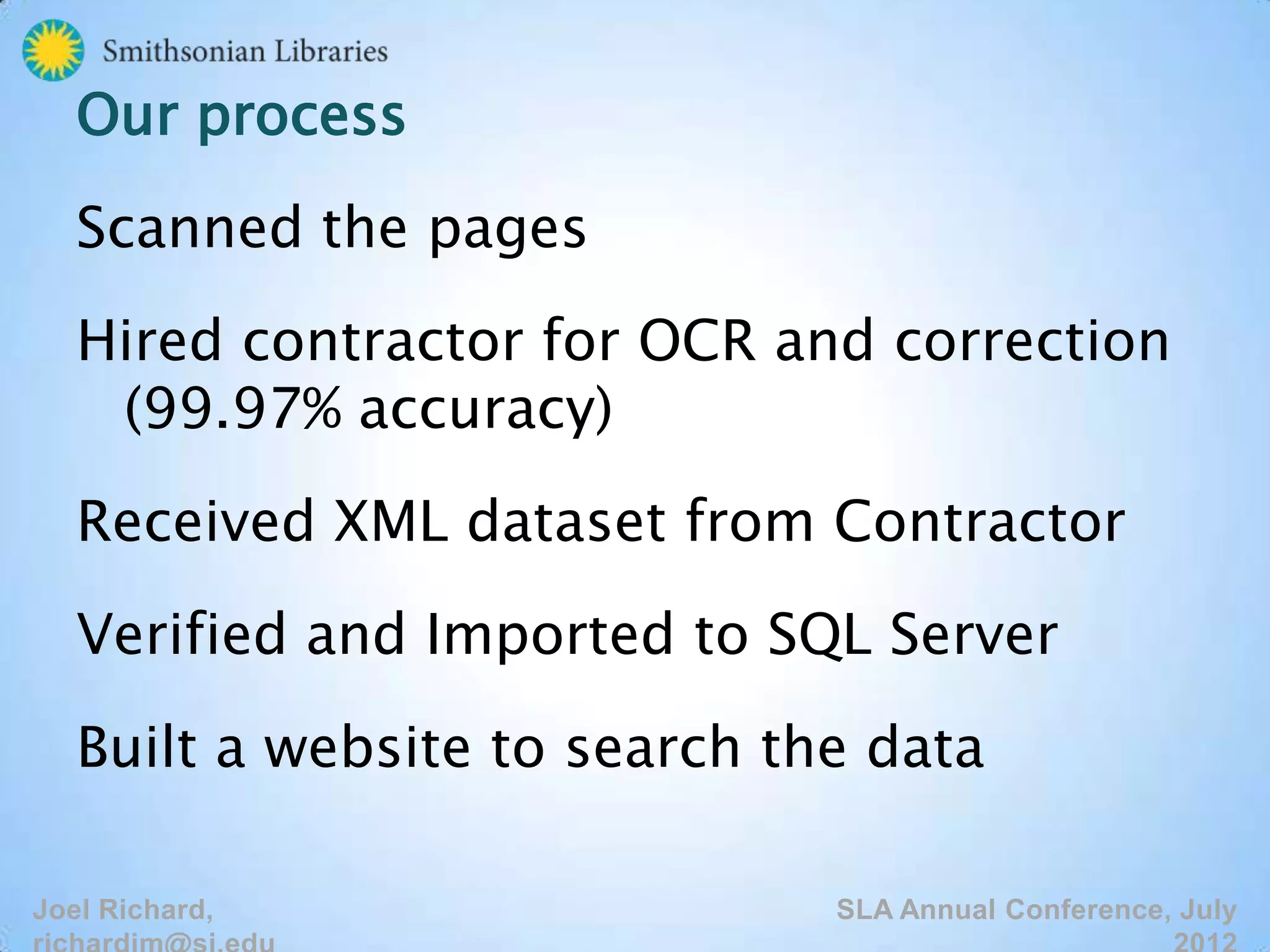 Smithsonian Libraries

Our process

Scanned the pages

Hired contractor for OCR and correction (99.97% accuracy)

Received XML dataset from Contractor

Verified and Imported to SQL Server

Built a website to search the data

Joel Richard, richardjm@si.edu

SLA Annual Conference, July 2012